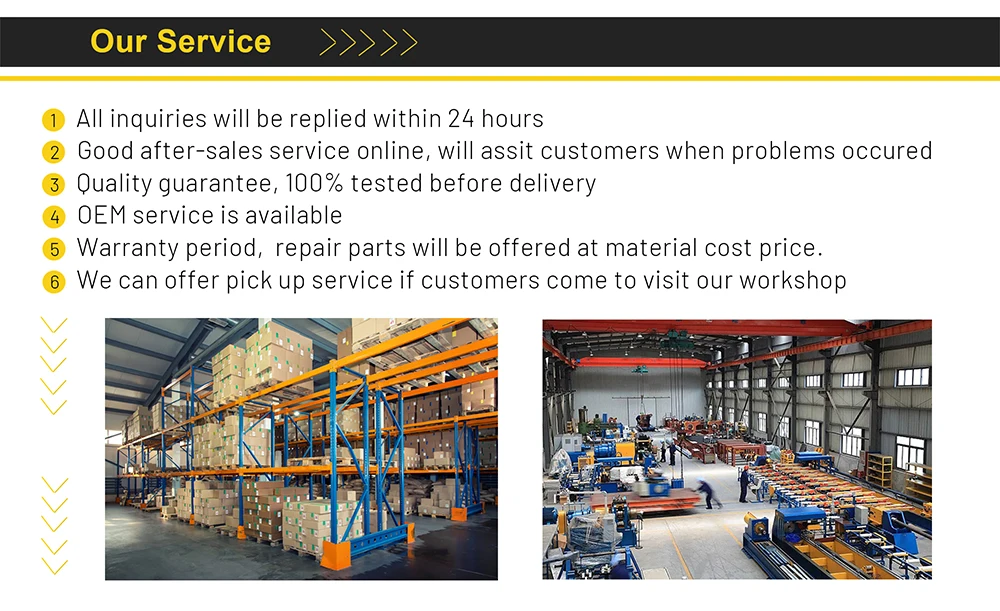 Our Service

1 All inquiries will be replied within 24 hours
2 Good after-sales service online, will assit customers when problems occured
3 Quality guarantee, 100% tested before delivery
4 OEM service is available
5 Warranty period, repair parts will be offered at material cost price.
6 We can offer pick up service if customers come to visit our workshop